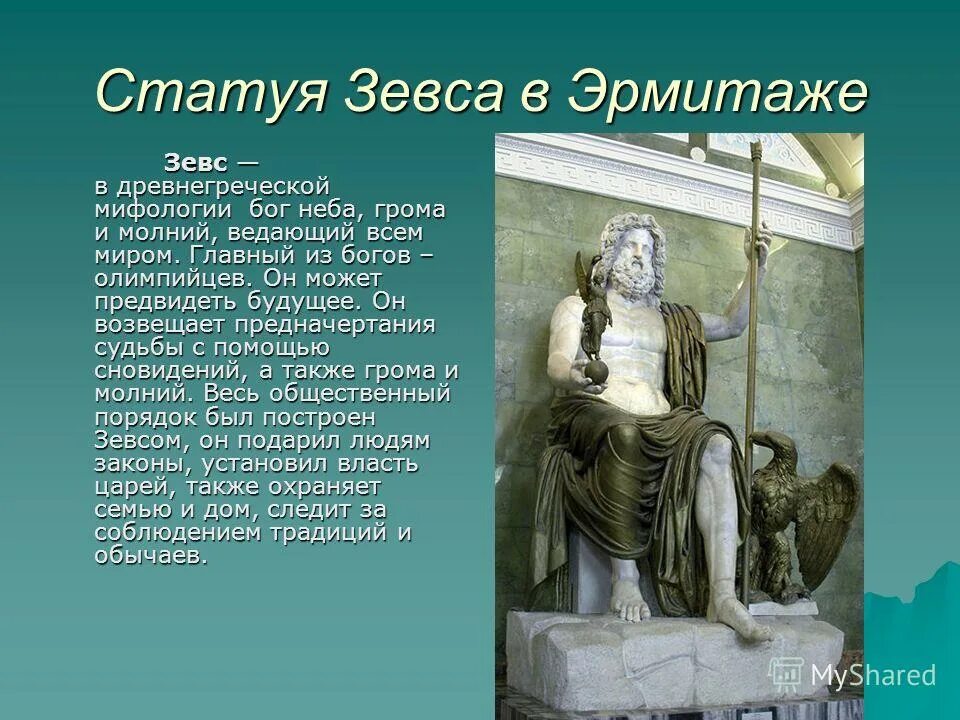 Статуя Зевса в Эрмитаже

Зевс — в древнегреческой мифологии бог неба, грома и молний, ведающий всем миром. Главный из богов – олимпийцев. Он может предвидеть будущее. Он возвещает предначертания судьбы с помощью сновидений, а также грома и молний. Весь общественный порядок был построен Зевсом, он подарил людям законы, установил власть царей, также охраняет семью и дом, следит за соблюдением традиций и обычаев.

MyShared